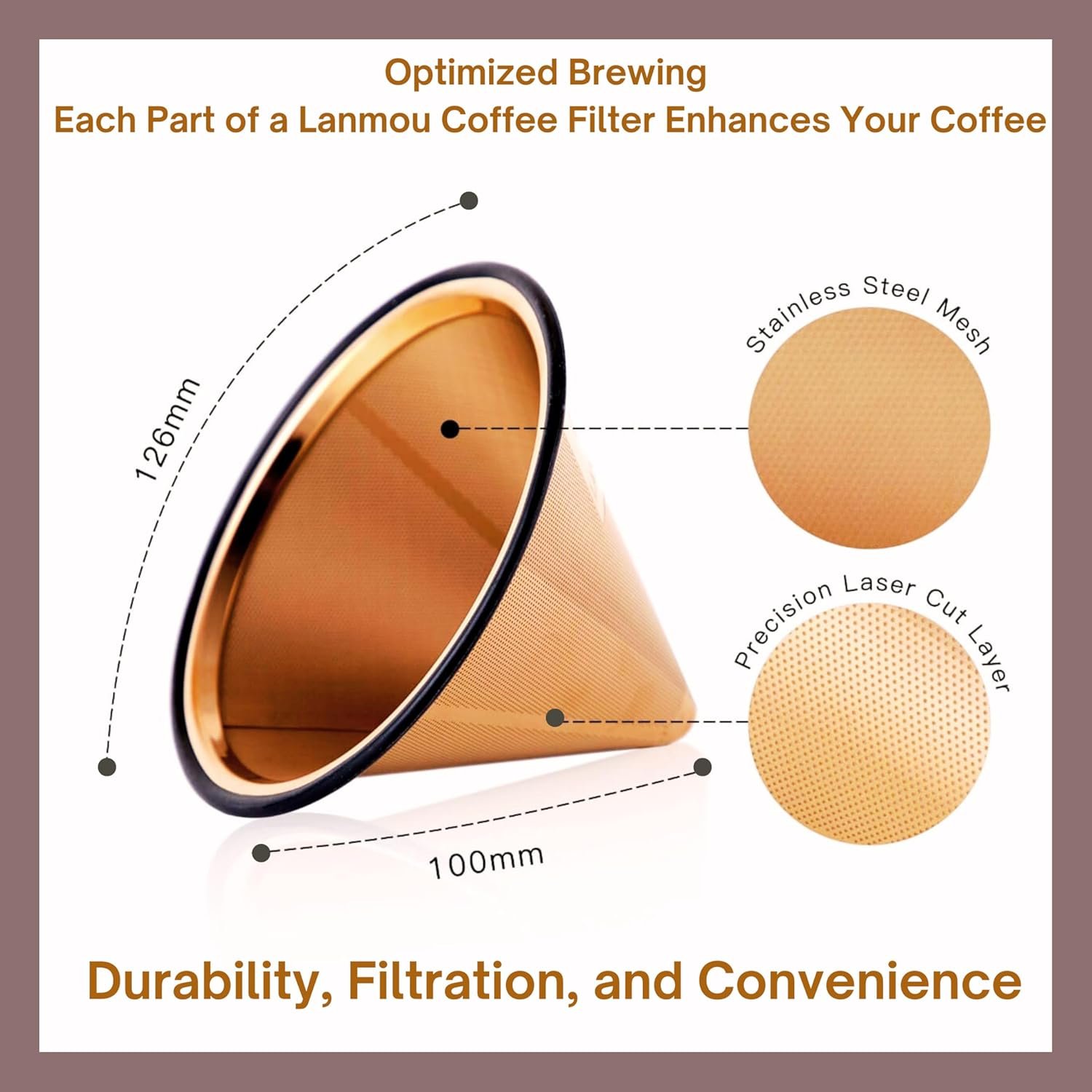 Optimized Brewing
Each Part of a Lanmou Coffee Filter Enhances Your Coffee

126mm

Stainless Steel Mesh

Precision Laser Cut Layer

100mm

Durability, Filtration, and Convenience